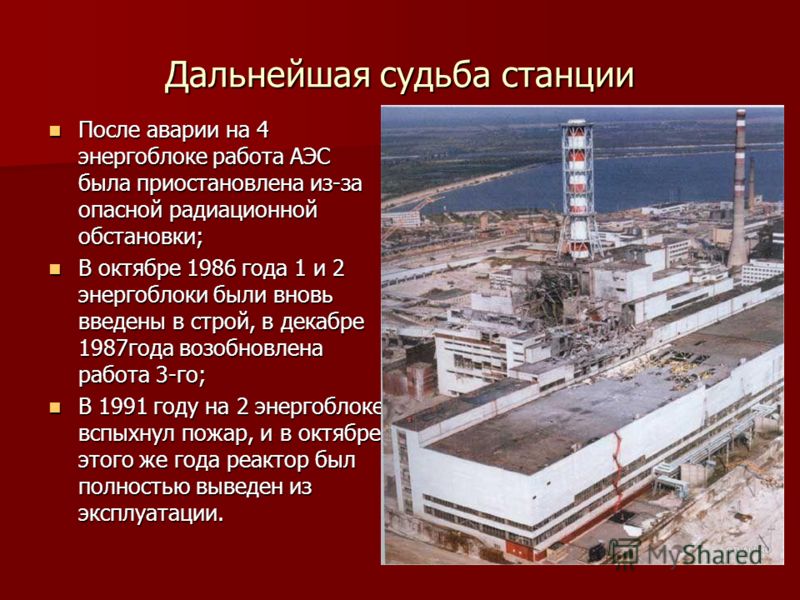 Дальнейшая судьба станции

После аварии на 4 энергоблоке работа АЭС была приостановлена из-за опасной радиационной обстановки;

В октябре 1986 года 1 и 2 энергоблоки были вновь введены в строй, в декабре 1987года возобновлена работа 3-го;

В 1991 году на 2 энергоблоке вспыхнул пожар, и в октябре этого же года реактор был полностью выведен из эксплуатации.

MyShared